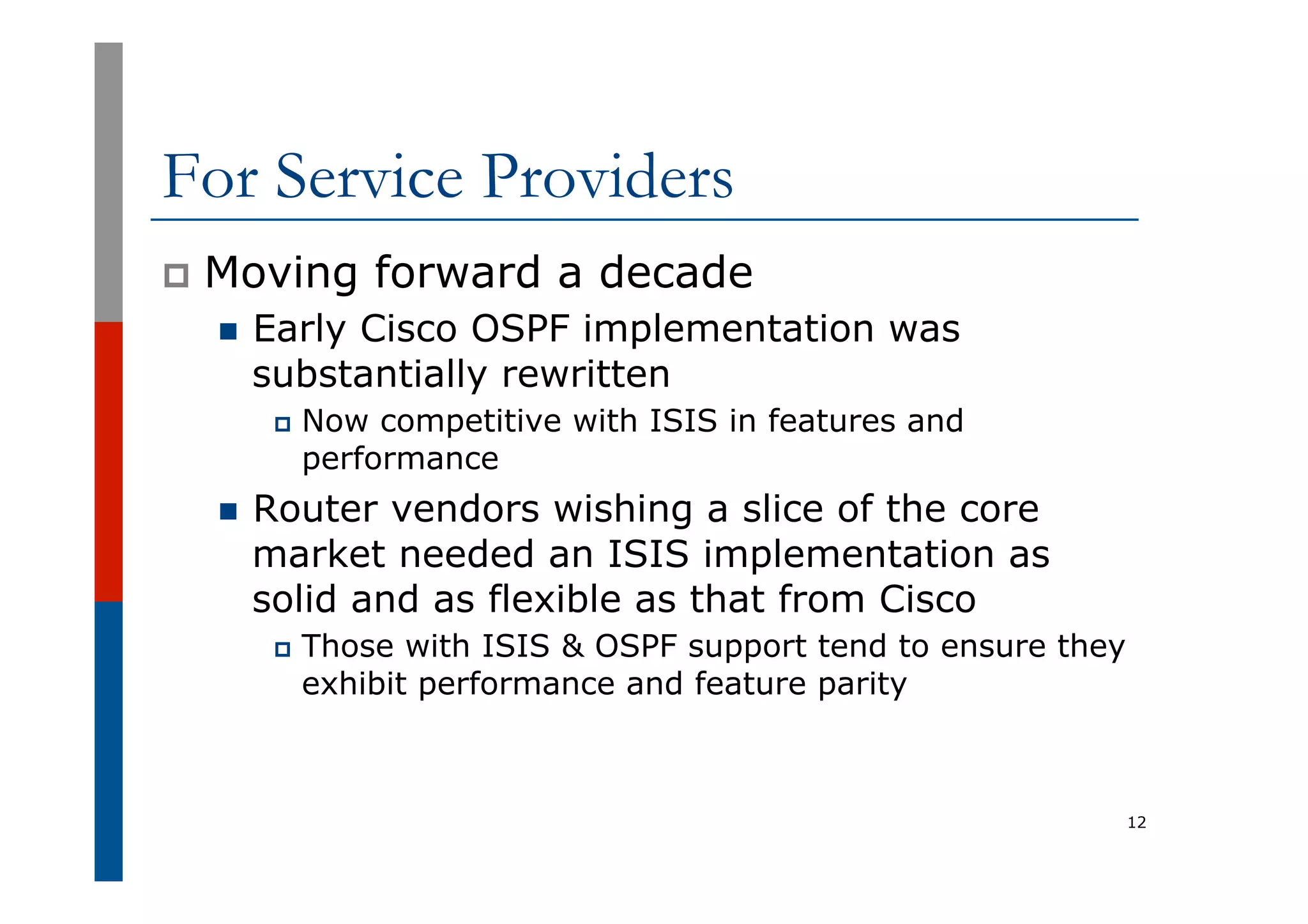 For Service Providers

Moving forward a decade

Early Cisco OSPF implementation was substantially rewritten

Now competitive with ISIS in features and performance

Router vendors wishing a slice of the core market needed an ISIS implementation as solid and as flexible as that from Cisco

Those with ISIS & OSPF support tend to ensure they exhibit performance and feature parity

12